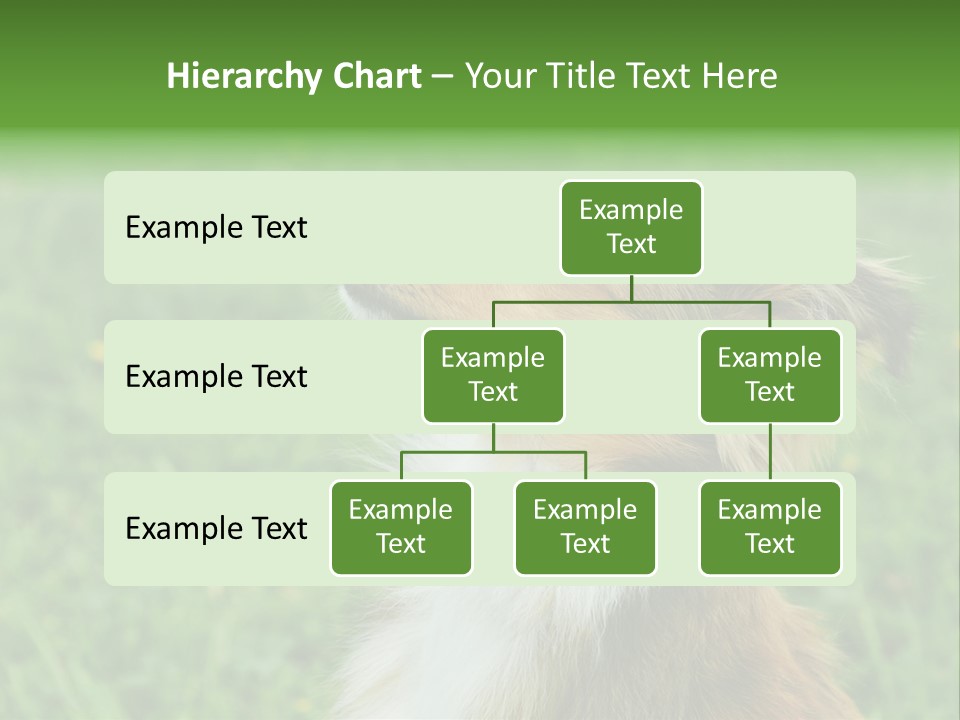 Hierarchy Chart – Your Title Text Here

Example Text

Example Text

Example Text

Example Text

Example Text

Example Text

Example Text

Example Text

Example Text